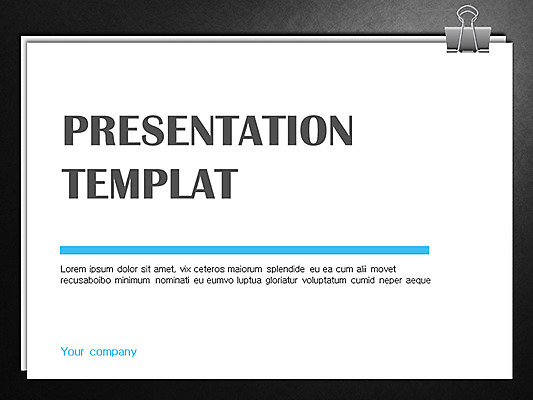 PRESENTATION TEMPLAT

Lorem ipsum dolor sit amet, vix ceteros maiorum splendide eu ea cum ali movet recusaboibo minimum nominati eu eumvo luptua gloriatur voluptatum cumid neper aeque

Your company